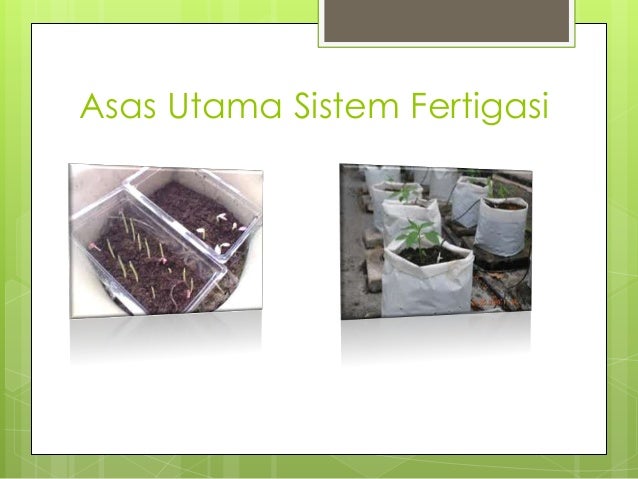 Asas Utama Sistem Fertigasi